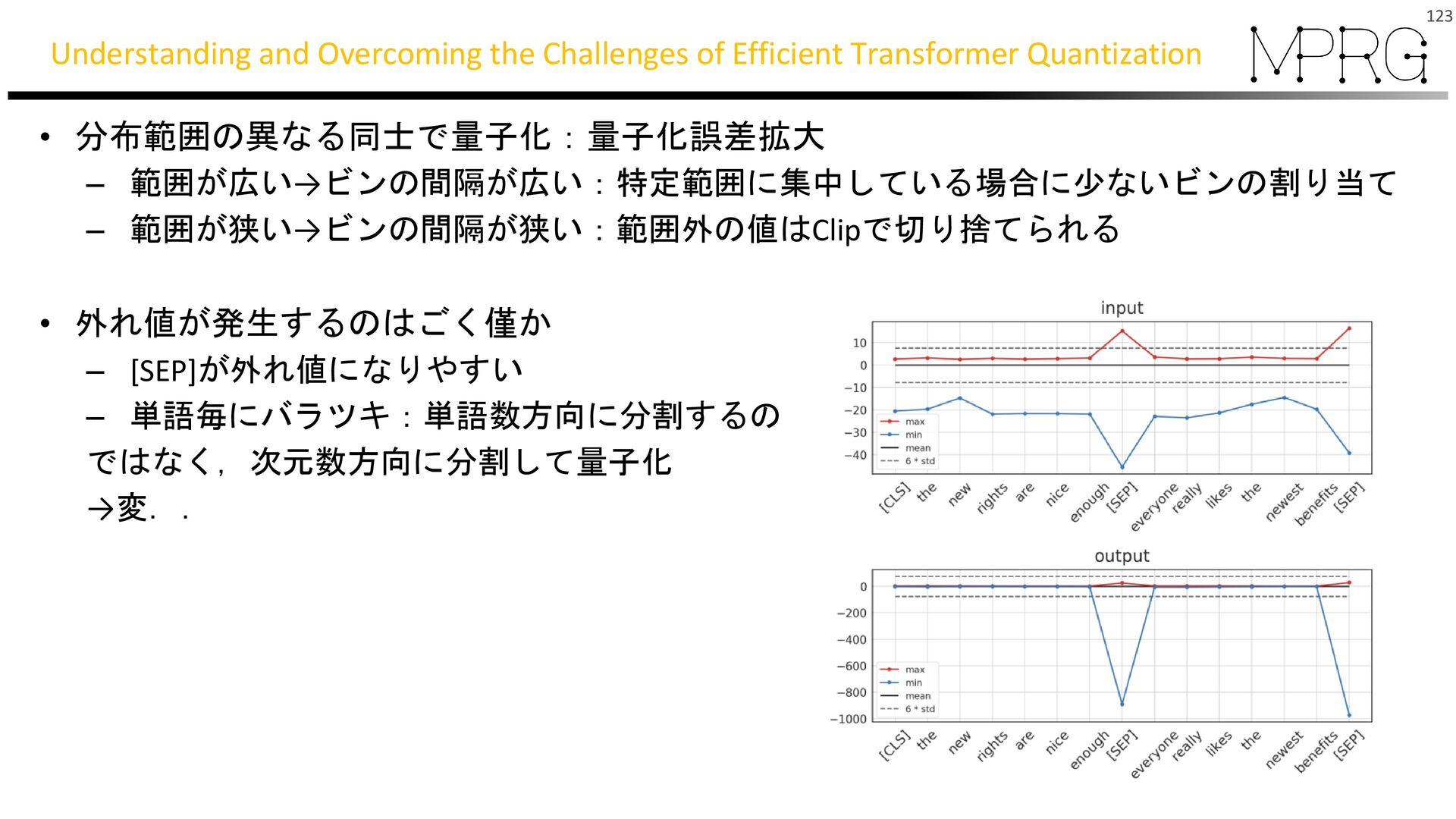 123

Understanding and Overcoming the Challenges of Efficient Transformer Quantization

MPRG

• 分布範囲の異なる同士で量子化：量子化誤差拡大
– 範囲が広い→ビンの間隔が広い：特定範囲に集中している場合に少ないビンの割り当て
– 範囲が狭い→ビンの間隔が狭い：範囲外の値はClipで切り捨てられる

• 外れ値が発生するのはごく僅か
– [SEP]が外れ値になりやすい
– 単語毎にバラツキ：単語数方向に分割するのではなく，次元数方向に分割して量子化
→変．．

input

10
0
−10
−20
−30
−40

max
min
mean
6 * std

[CLS] the new rights are nice enough [SEP] everyone really likes the newest benefits [SEP]

output

0
−200
−400
−600
−800
−1000

max
min
mean
6 * std

[CLS] the new rights are nice enough [SEP] everyone really likes the newest benefits [SEP]